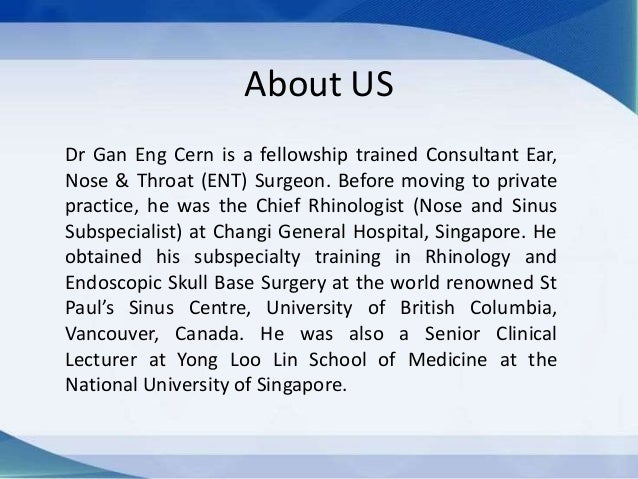 About US

Dr Gan Eng Cern is a fellowship trained Consultant Ear, Nose & Throat (ENT) Surgeon. Before moving to private practice, he was the Chief Rhinologist (Nose and Sinus Subspecialist) at Changi General Hospital, Singapore. He obtained his subspecialty training in Rhinology and Endoscopic Skull Base Surgery at the world renowned St Paul's Sinus Centre, University of British Columbia, Vancouver, Canada. He was also a Senior Clinical Lecturer at Yong Loo Lin School of Medicine at the National University of Singapore.